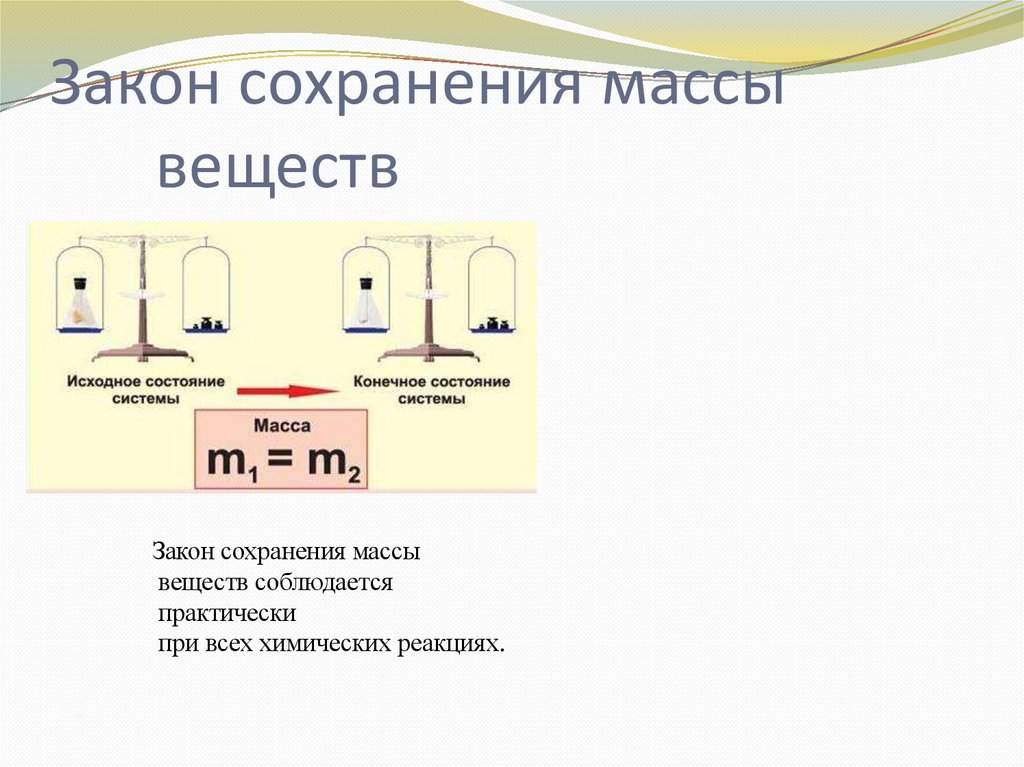 Закон сохранения массы веществ

Исходное состояние системы

Конечное состояние системы

Масса

$m_1 = m_2$

Закон сохранения массы веществ соблюдается практически при всех химических реакциях.